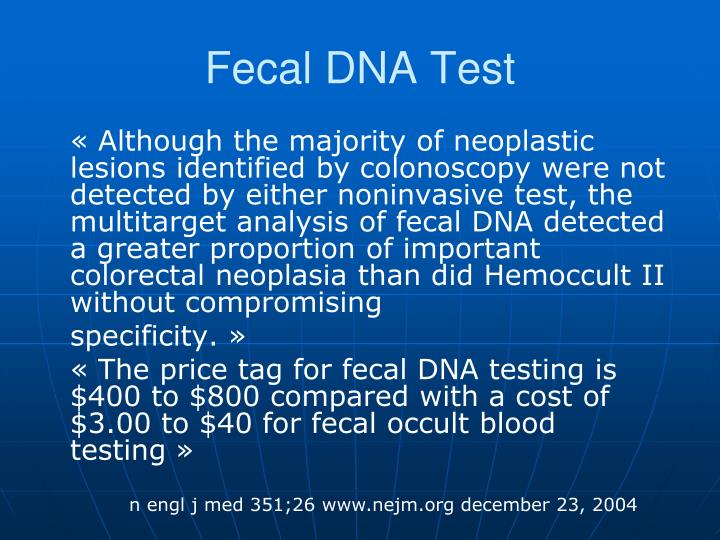 Fecal DNA Test

« Although the majority of neoplastic lesions identified by colonoscopy were not detected by either noninvasive test, the multitarget analysis of fecal DNA detected a greater proportion of important colorectal neoplasia than did Hemoccult II without compromising

specificity. »

« The price tag for fecal DNA testing is \$400 to \$800 compared with a cost of \$3.00 to \$40 for fecal occult blood testing »

n engl j med 351;26 www.nejm.org december 23, 2004